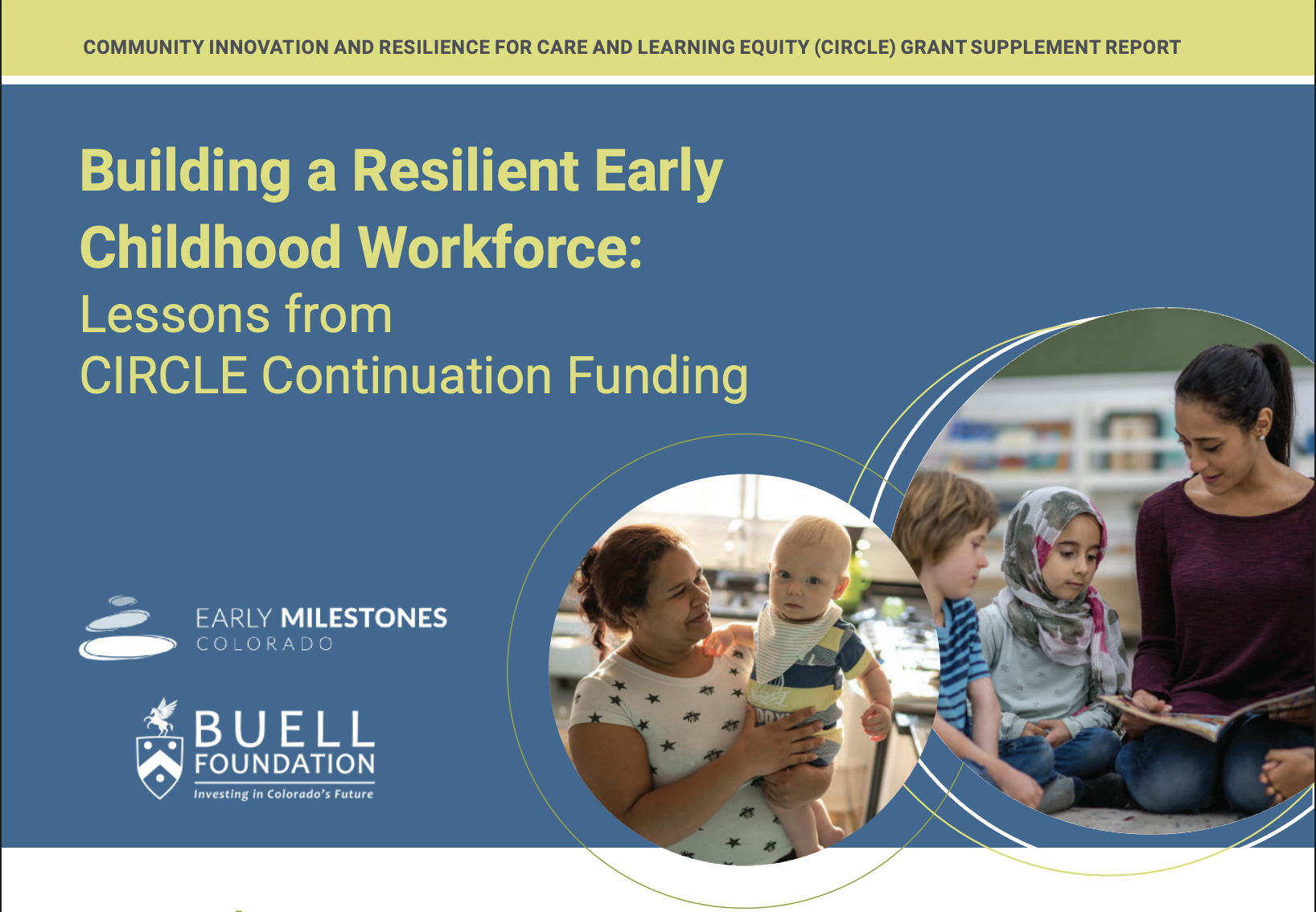 COMMUNITY INNOVATION AND RESILIENCE FOR CARE AND LEARNING EQUITY (CIRCLE) GRANT SUPPLEMENT REPORT

Building a Resilient Early Childhood Workforce:
Lessons from
CIRCLE Continuation Funding

EARLY MILESTONES
COLORADO

BUELL
FOUNDATION
Investing in Colorado's Future